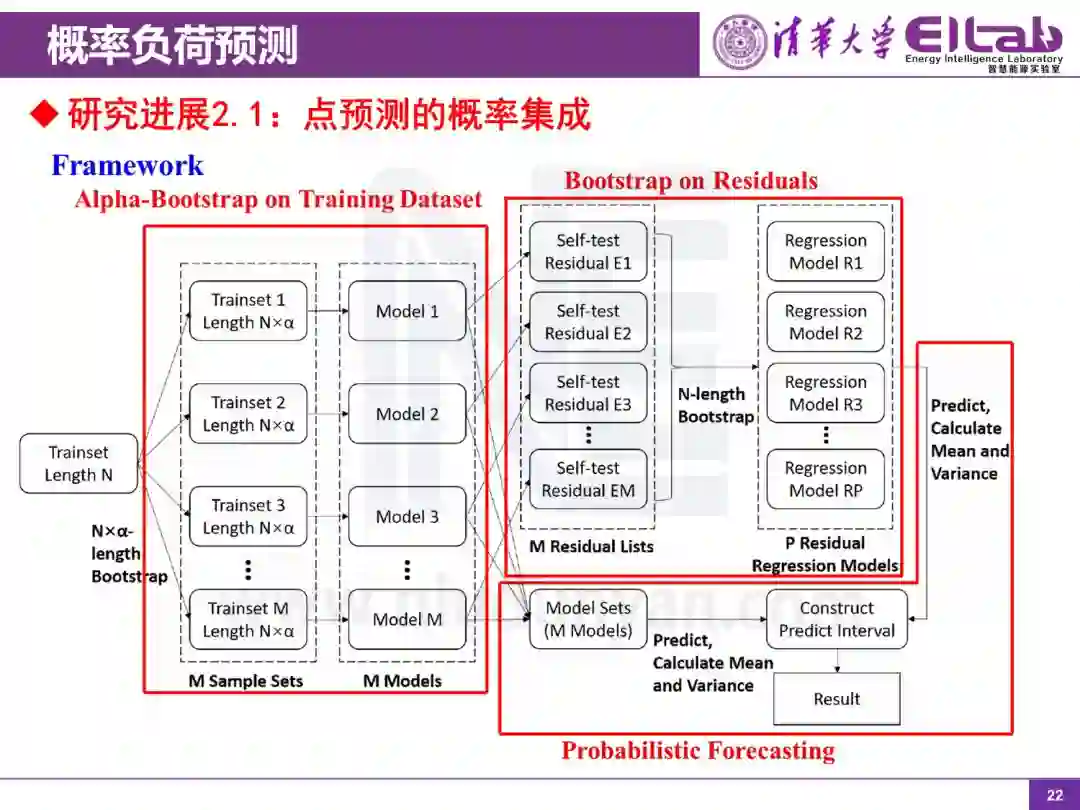 概率负荷预测

清華大学 EILab Energy Intelligence Laboratory 智慧能源实验室

◆ 研究进展2.1：点预测的概率集成

Framework

Alpha-Bootstrap on Training Dataset

Bootstrap on Residuals

Trainset Length N

N×α-length Bootstrap

Trainset 1 Length N×α

Trainset 2 Length N×α

Trainset 3 Length N×α

⋮

Trainset M Length N×α

M Sample Sets

Model 1

Model 2

Model 3

⋮

Model M

M Models

Self-test Residual E1

Self-test Residual E2

Self-test Residual E3

⋮

Self-test Residual EM

M Residual Lists

N-length Bootstrap

Regression Model R1

Regression Model R2

Regression Model R3

⋮

Regression Model RP

P Residual Regression Models

Predict, Calculate Mean and Variance

Model Sets (M Models)

Predict, Calculate Mean and Variance

Construct Predict Interval

Result

Probabilistic Forecasting

22